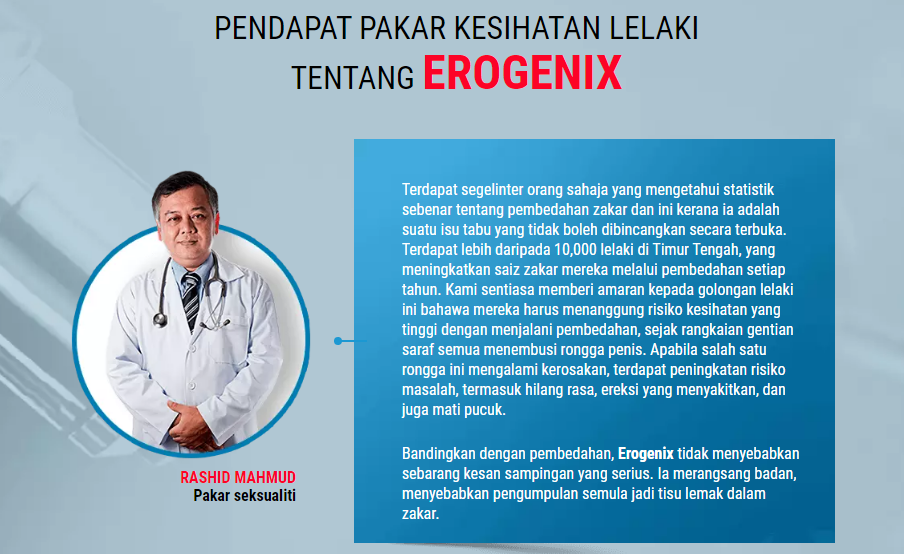 PENDAPAT PAKAR KESIHATAN LELAKI TENTANG EROGENIX

RASHID MAHMUD
Pakar seksualiti

Terdapat segelinter orang sahaja yang mengetahui statistik sebenar tentang pembedahan zakar dan ini kerana ia adalah suatu isu tabu yang tidak boleh dibincangkan secara terbuka. Terdapat lebih daripada 10,000 lelaki di Timur Tengah, yang meningkatkan saiz zakar mereka melalui pembedahan setiap tahun. Kami sentiasa memberi amaran kepada golongan lelaki ini bahawa mereka harus menanggung risiko kesihatan yang tinggi dengan menjalani pembedahan, sejak rangkaian gentian saraf semua menembusi rongga penis. Apabila salah satu rongga ini mengalami kerosakan, terdapat peningkatan risiko masalah, termasuk hilang rasa, ereksi yang menyakitkan, dan juga mati pucuk.

Bandingkan dengan pembedahan, Erogenix tidak menyebabkan sebarang kesan sampingan yang serius. Ia merangsang badan, menyebabkan pengumpulan semula jadi tisu lemak dalam zakar.